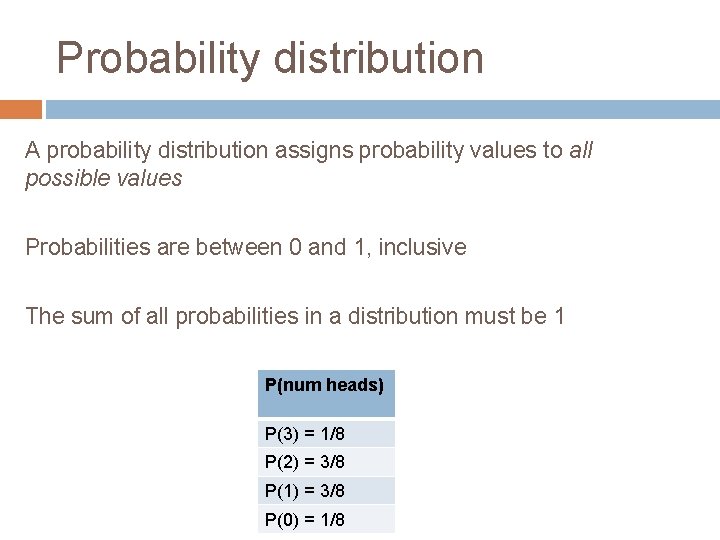 Probability distribution

A probability distribution assigns probability values to all possible values

Probabilities are between 0 and 1, inclusive

The sum of all probabilities in a distribution must be 1

| P(num heads) |
|---|
| P(3) = 1/8 |
| P(2) = 3/8 |
| P(1) = 3/8 |
| P(0) = 1/8 |